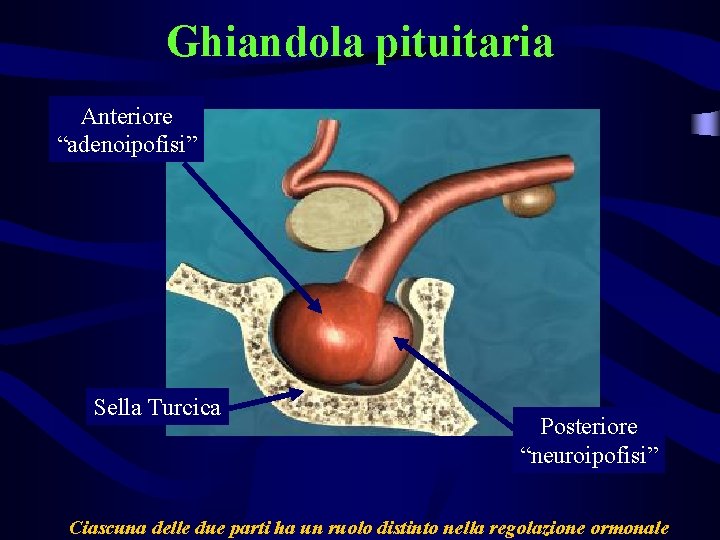 Ghiandola pituitaria

Anteriore
“adenoipofisi”

Sella Turcica

Posteriore
“neuroipofisi”

Ciascuna delle due parti ha un ruolo distinto nella regolazione ormonale